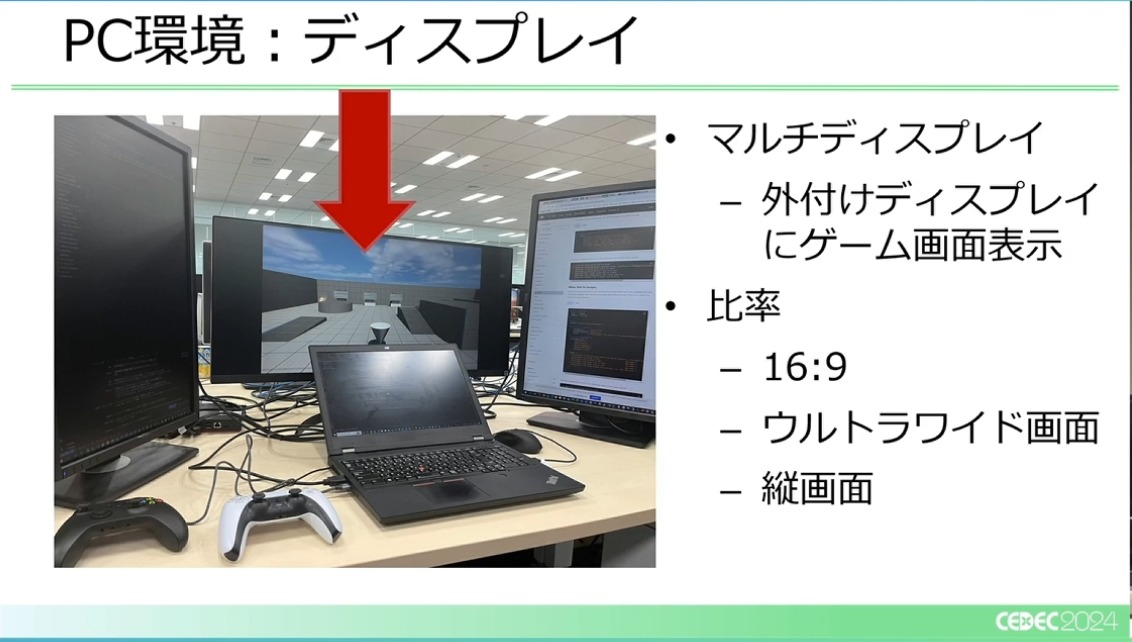 PC環境：ディスプレイ

• マルチディスプレイ
– 外付けディスプレイにゲーム画面表示
• 比率
– 16:9
– ウルトラワイド画面
– 縦画面

CEDEC2024